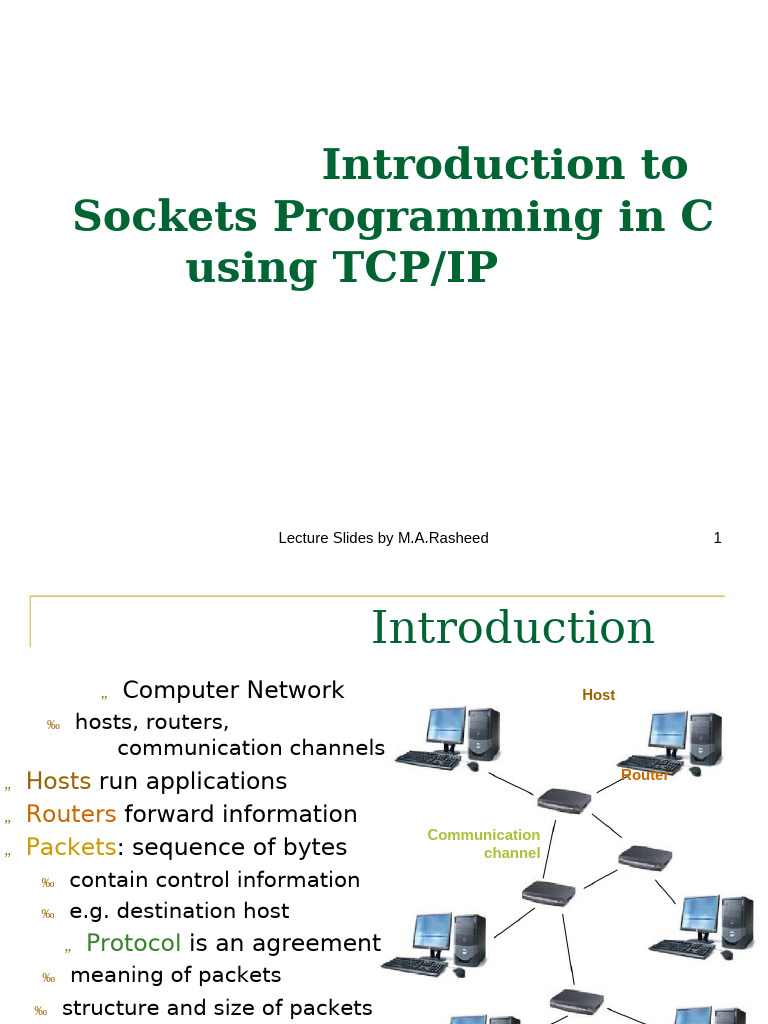 Introduction to Sockets Programming in C using TCP/IP

Lecture Slides by M.A.Rasheed 1

Introduction

„ Computer Network

‰ hosts, routers, communication channels

„ Hosts run applications

„ Routers forward information

„ Packets: sequence of bytes

‰ contain control information

‰ e.g. destination host

„ Protocol is an agreement

‰ meaning of packets

‰ structure and size of packets

Host

Router

Communication channel